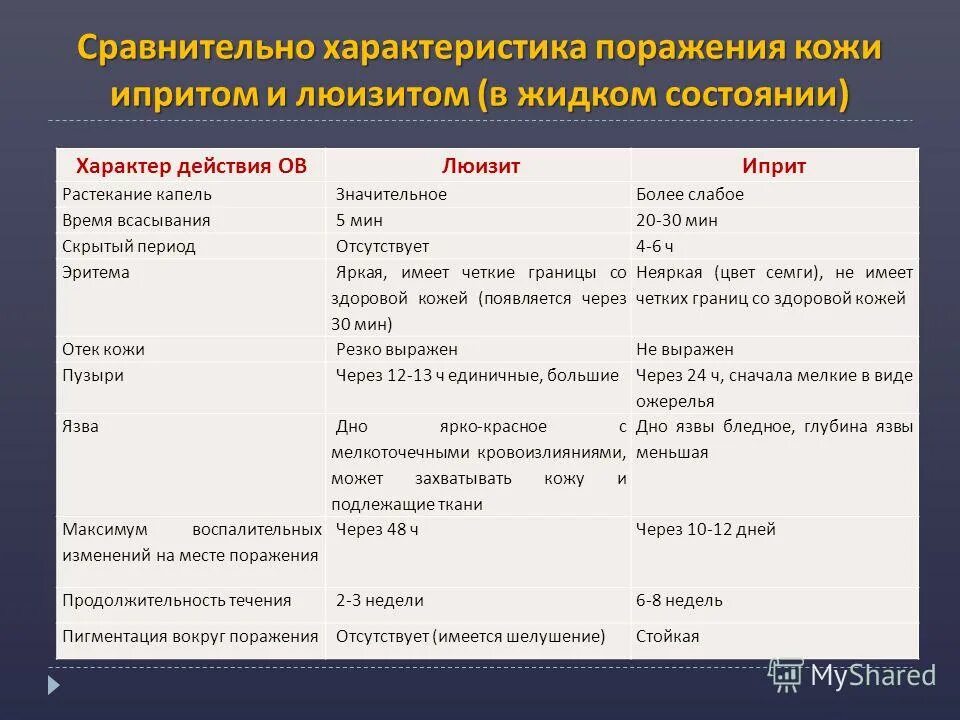 Сравнительно характеристика поражения кожи ипритом и люизитом (в жидком состоянии)

| Характер действия ОВ | Люизит | Иприт |
|---|---|---|
| Растекание капель | Значительное | Более слабое |
| Время всасывания | 5 мин | 20-30 мин |
| Скрытый период | Отсутствует | 4-6 ч |
| Эритема | Яркая, имеет четкие границы со здоровой кожей (появляется через 30 мин) | Неяркая (цвет семги), не имеет четких границ со здоровой кожей |
| Отек кожи | Резко выражен | Не выражен |
| Пузыри | Через 12-13 ч единичные, большие | Через 24 ч, сначала мелкие в виде ожерелья |
| Язва | Дно ярко-красное с мелкоточечными кровоизлияниями, может захватывать кожу и подлежащие ткани | Дно язвы бледное, глубина язвы меньшая |
| Максимум воспалительных изменений на месте поражения | Через 48 ч | Через 10-12 дней |
| Продолжительность течения | 2-3 недели | 6-8 недель |
| Пигментация вокруг поражения | Отсутствует (имеется шелушение) | Стойкая |

MyShared